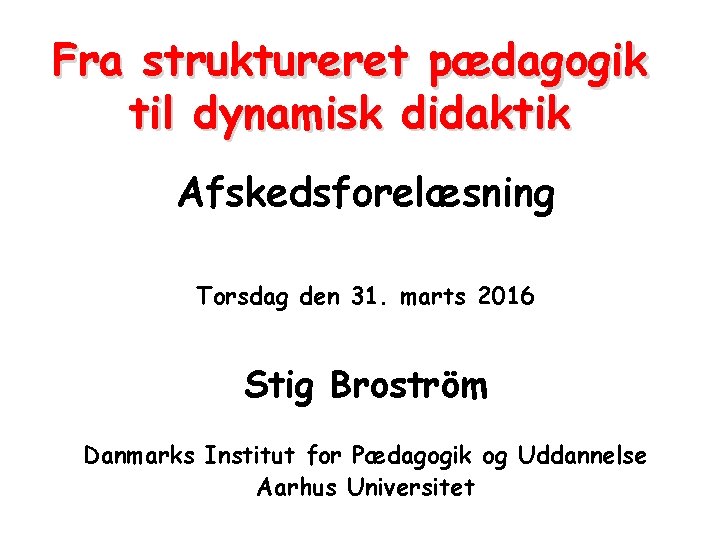 Fra struktureret pædagogik til dynamisk didaktik

Afskedsforelæsning

Torsdag den 31. marts 2016

Stig Broström

Danmarks Institut for Pædagogik og Uddannelse
Aarhus Universitet